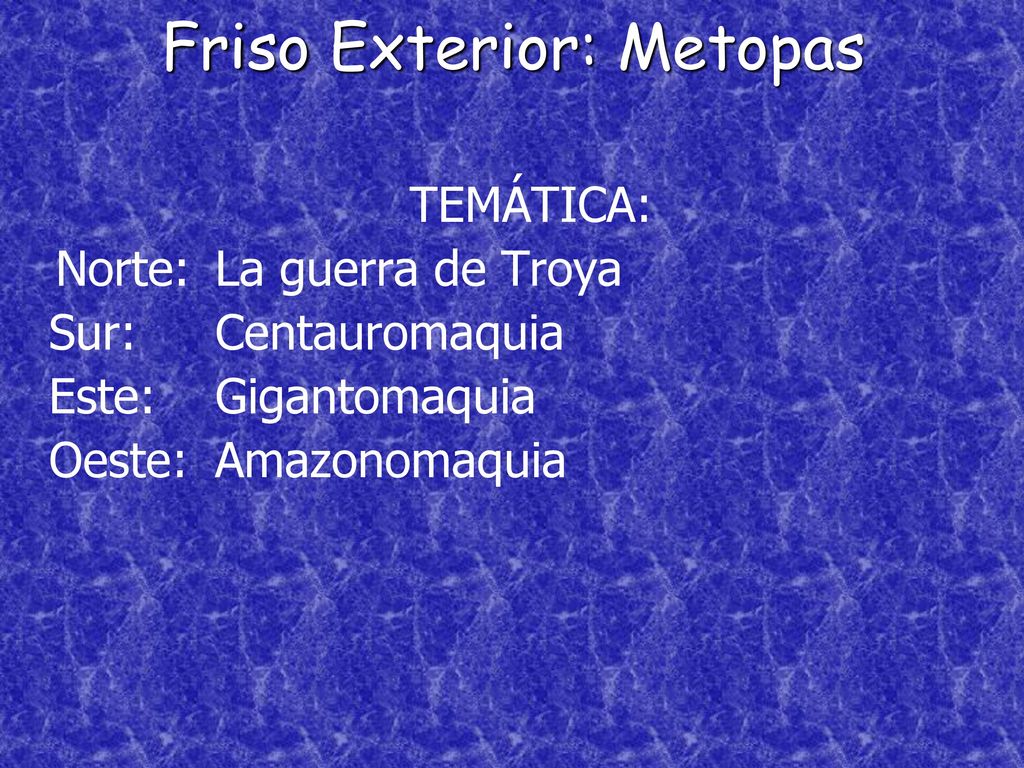 Friso Exterior: Metopas

TEMÁTICA:

Norte: La guerra de Troya
Sur: Centauromaquia
Este: Gigantomaquia
Oeste: Amazonomaquia